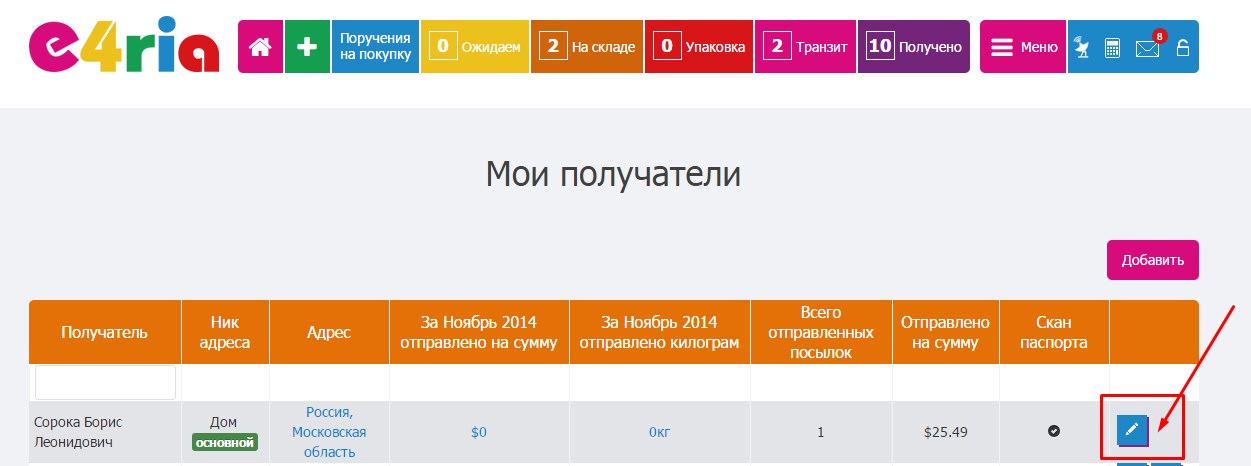 e4ria

Поручения на покупку
0 Ожидаем
2 На складе
0 Упаковка
2 Транзит
10 Получено
Меню
8

Мои получатели

Добавить

| Получатель | Ник адреса | Адрес | За Ноябрь 2014 отправлено на сумму | За Ноябрь 2014 отправлено килограм | Всего отправленных посылок | Отправлено на сумму | Скан паспорта | |
|---|---|---|---|---|---|---|---|---|
| | | | | | | | | |
| Сорока Борис Леонидович | Дом основной | Россия, Московская область | $0 | 0кг | 1 | $25.49 | | |